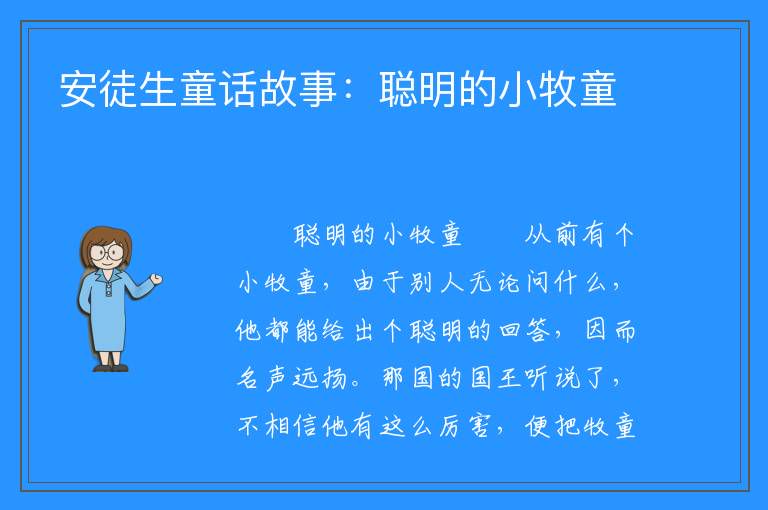 安徒生童话故事：聪明的小牧童

聪明的小牧童　　从前有个小牧童，由于别人无论问什么，他都能给出个聪明的回答，因而名声远扬。那国的国王听说了，不相信他有这么厉害，便把牧童